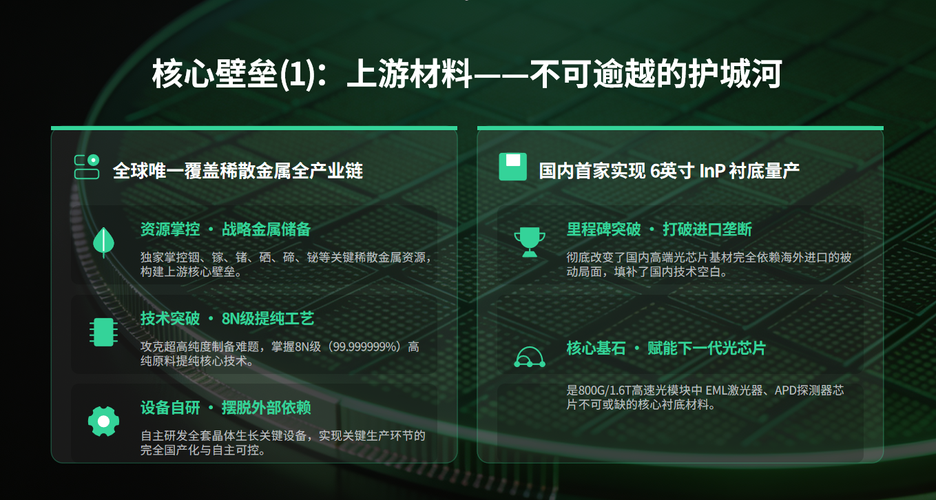 核心壁垒(1)：上游材料——不可逾越的护城河

全球唯一覆盖稀散金属全产业链

资源掌控 · 战略金属储备

独家掌控铟、镓、锗、硒、碲、铋等关键稀散金属资源，构建上游核心壁垒。

技术突破 · 8N级提纯工艺

攻克超高纯度制备难题，掌握8N级（99.999999%）高纯原料提纯核心技术。

设备自研 · 摆脱外部依赖

自主研发全套晶体生长关键设备，实现关键生产环节的完全国产化与自主可控。

国内首家实现 6英寸 InP 衬底量产

里程碑突破 · 打破进口垄断

彻底改变了国内高端光芯片基材完全依赖海外进口的被动局面，填补了国内技术空白。

核心基石 · 赋能下一代光芯片

是800G/1.6T高速光模块中 EML激光器、APD探测器芯片不可或缺的核心衬底材料。